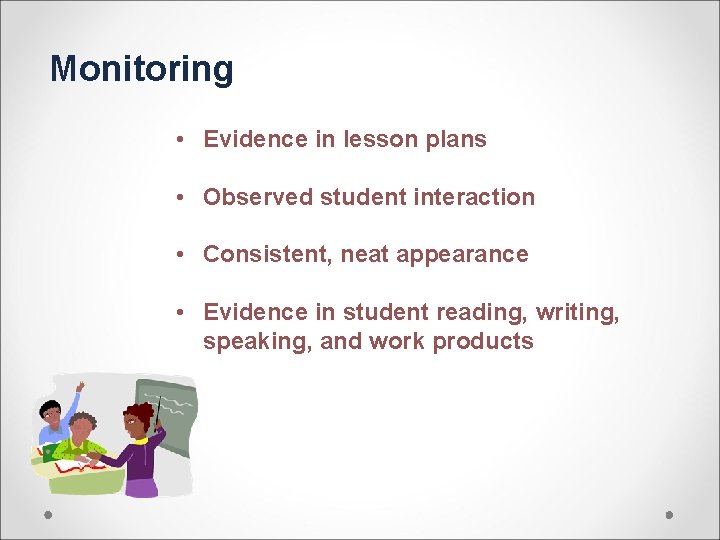 Monitoring

• Evidence in lesson plans

• Observed student interaction

• Consistent, neat appearance

• Evidence in student reading, writing, speaking, and work products